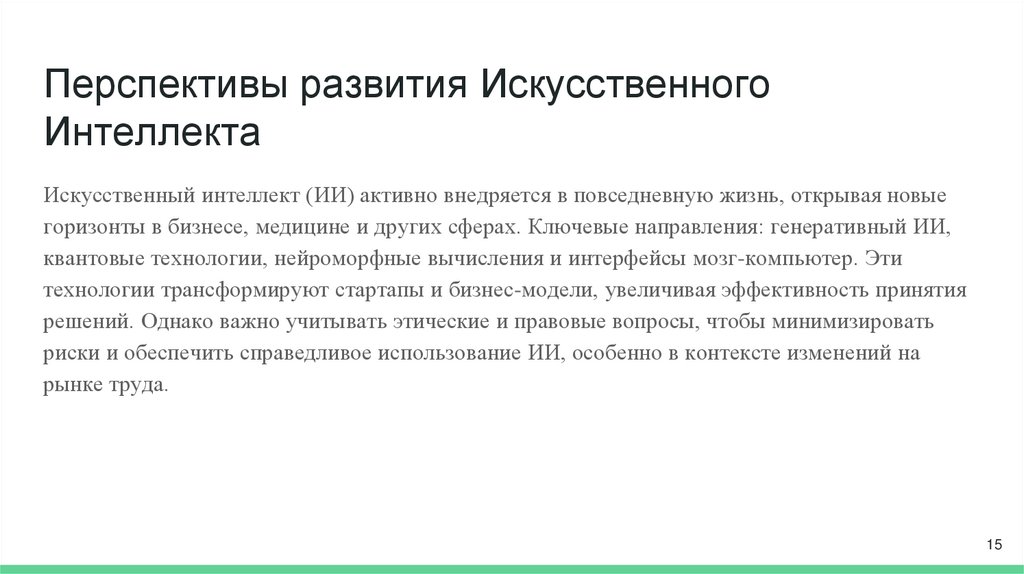 Перспективы развития Искусственного Интеллекта

Искусственный интеллект (ИИ) активно внедряется в повседневную жизнь, открывая новые горизонты в бизнесе, медицине и других сферах. Ключевые направления: генеративный ИИ, квантовые технологии, нейроморфные вычисления и интерфейсы мозг-компьютер. Эти технологии трансформируют стартапы и бизнес-модели, увеличивая эффективность принятия решений. Однако важно учитывать этические и правовые вопросы, чтобы минимизировать риски и обеспечить справедливое использование ИИ, особенно в контексте изменений на рынке труда.

15